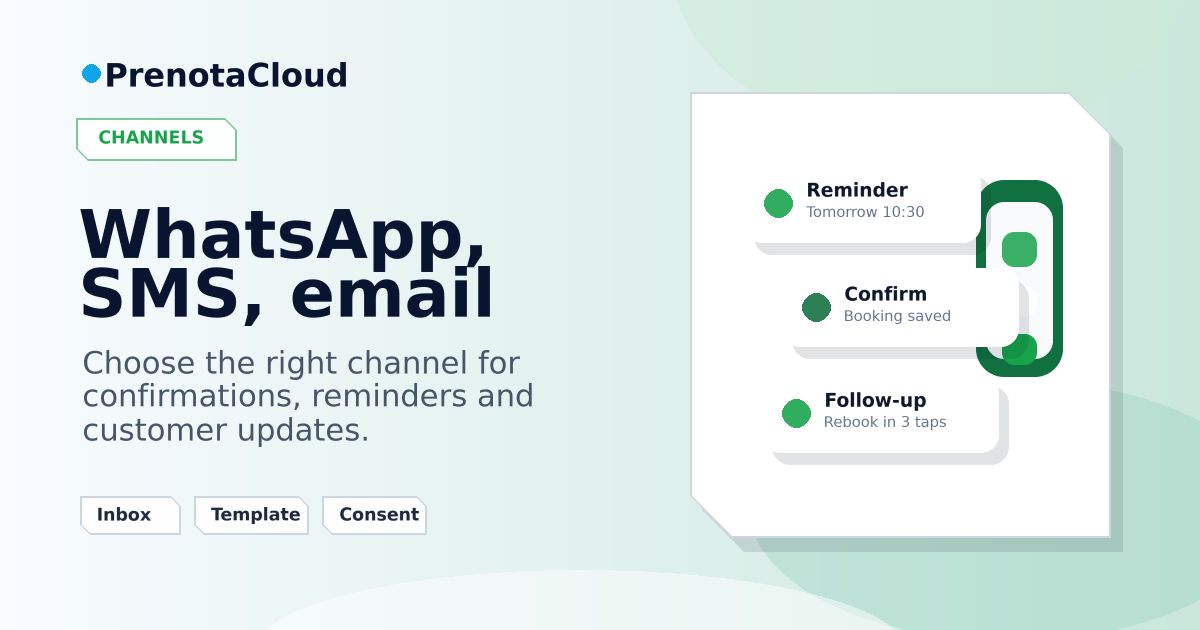 PrenotaCloud

CHANNELS

WhatsApp, SMS, email

Choose the right channel for confirmations, reminders and customer updates.

Inbox

Template

Consent

Reminder
Tomorrow 10:30

Confirm
Booking saved

Follow-up
Rebook in 3 taps